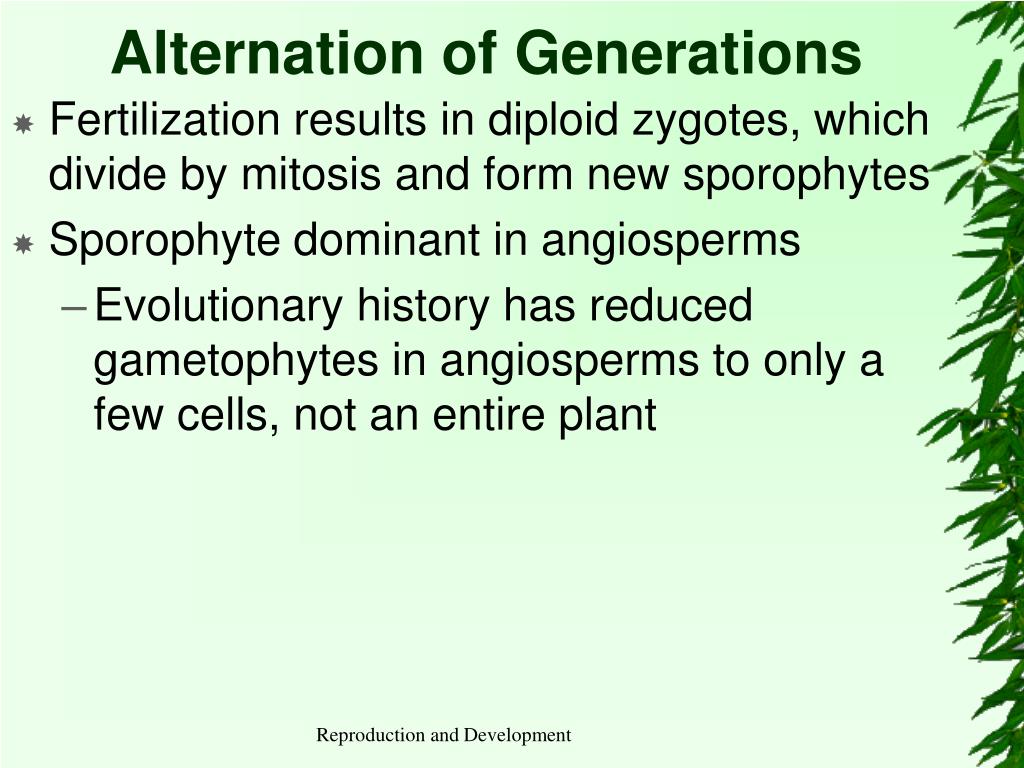 Alternation of Generations

Fertilization results in diploid zygotes, which divide by mitosis and form new sporophytes

Sporophyte dominant in angiosperms

– Evolutionary history has reduced gametophytes in angiosperms to only a few cells, not an entire plant

Reproduction and Development